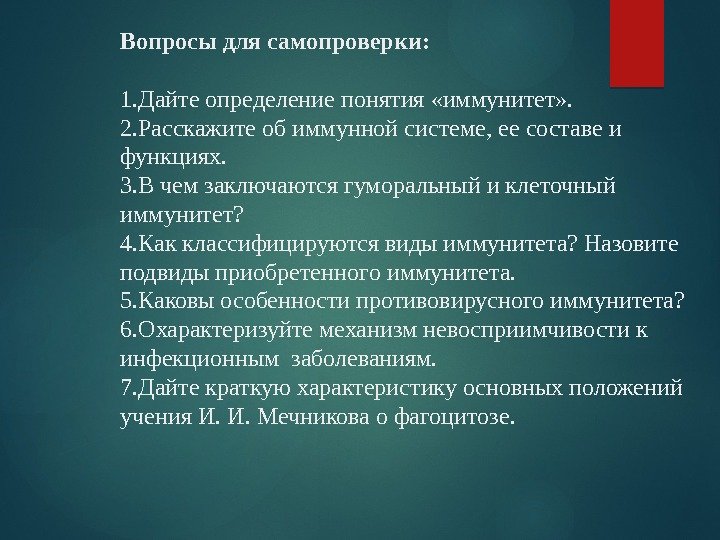 Вопросы для самопроверки:

1.Дайте определение понятия «иммунитет».
2.Расскажите об иммунной системе, ее составе и функциях.
3.В чем заключаются гуморальный и клеточный иммунитет?
4.Как классифицируются виды иммунитета? Назовите подвиды приобретенного иммунитета.
5.Каковы особенности противовирусного иммунитета?
6.Охарактеризуйте механизм невосприимчивости к инфекционным заболеваниям.
7.Дайте краткую характеристику основных положений учения И. И. Мечникова о фагоцитозе.